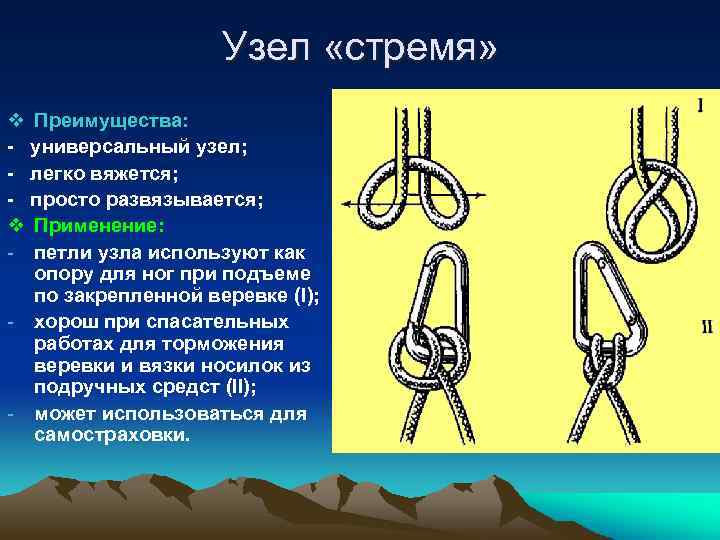 Узел «стремя»

❖ Преимущества:
- универсальный узел;
- легко вяжется;
- просто развязывается;
❖ Применение:
- петли узла используют как опору для ног при подъеме по закрепленной веревке (I);
- хорош при спасательных работах для торможения веревки и вязки носилок из подручных средст (II);
- может использоваться для самостраховки.

I

II